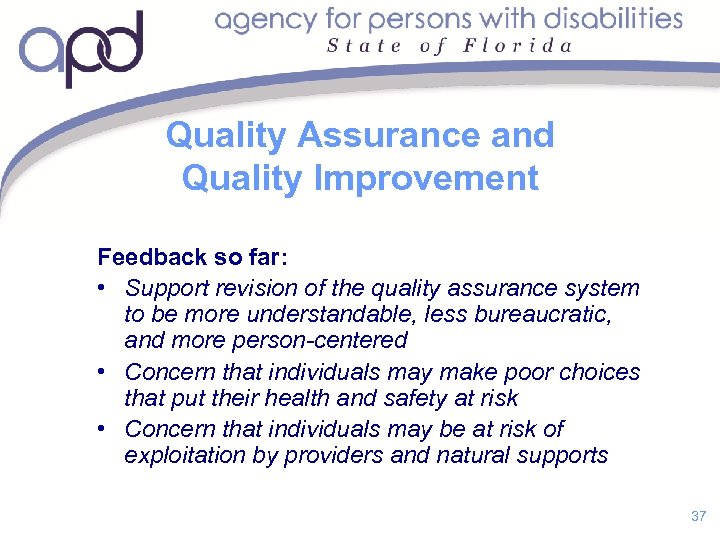 apd agency for persons with disabilities
State of Florida

Quality Assurance and Quality Improvement

Feedback so far:
• Support revision of the quality assurance system to be more understandable, less bureaucratic, and more person-centered
• Concern that individuals may make poor choices that put their health and safety at risk
• Concern that individuals may be at risk of exploitation by providers and natural supports

37